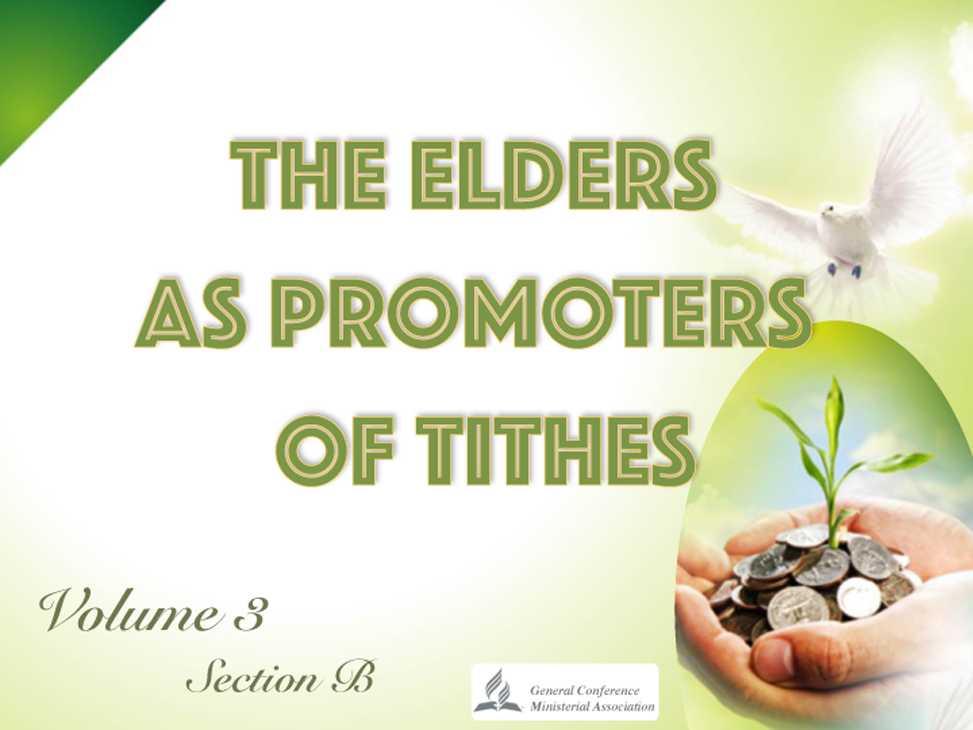 THE ELDERS AS PROMOTERS OF TITHES

Volume 3

Section B

General Conference Ministerial Association